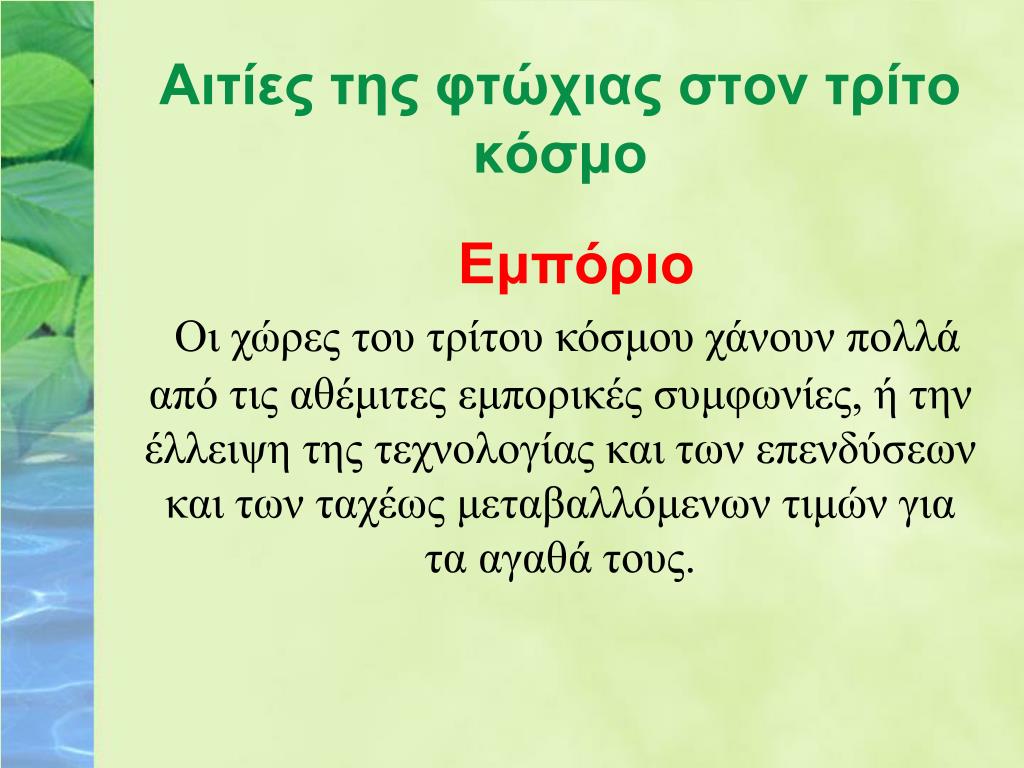 Αιτίες της φτώχιας στον τρίτο κόσμο

Εμπόριο

Οι χώρες του τρίτου κόσμου χάνουν πολλά από τις αθέμιτες εμπορικές συμφωνίες, ή την έλλειψη της τεχνολογίας και των επενδύσεων και των ταχέως μεταβαλλόμενων τιμών για τα αγαθά τους.